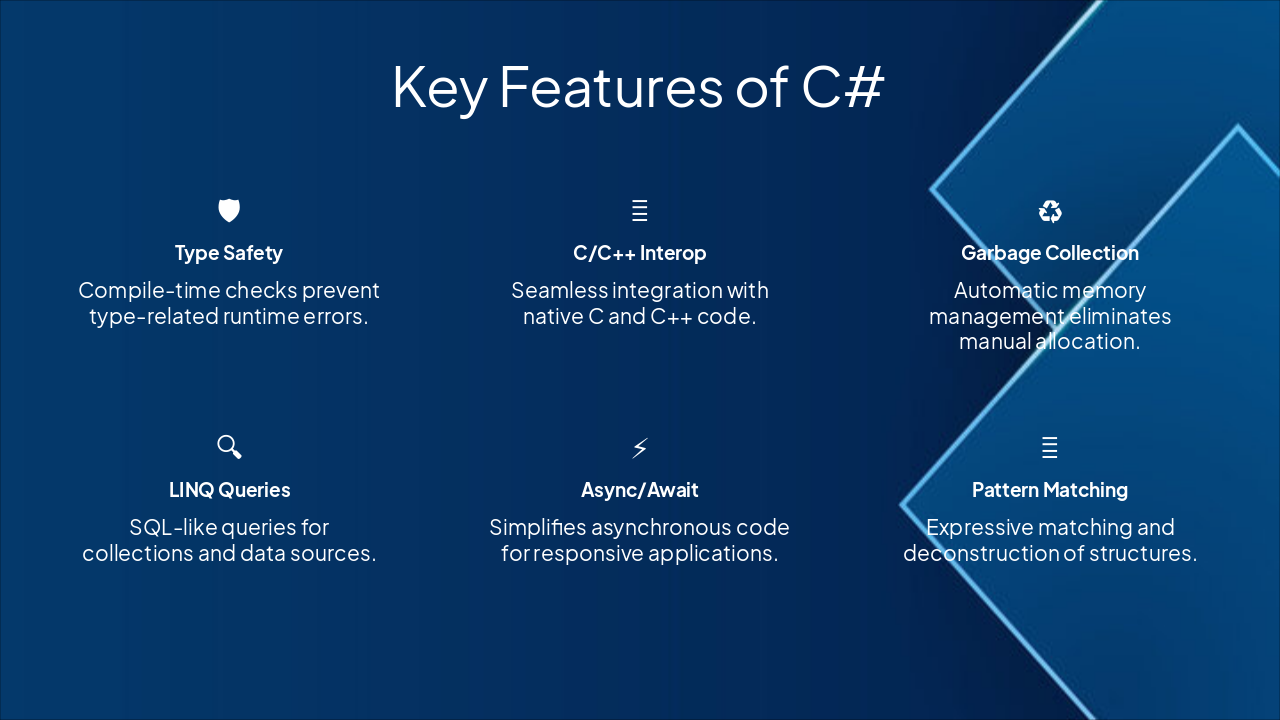 Key Features of C#

Type Safety

Compile-time checks prevent type-related runtime errors.

C/C++ Interop

Seamless integration with native C and C++ code.

Garbage Collection

Automatic memory management eliminates manual allocation.

LINQ Queries

SQL-like queries for collections and data sources.

Async/Await

Simplifies asynchronous code for responsive applications.

Pattern Matching

Expressive matching and deconstruction of structures.